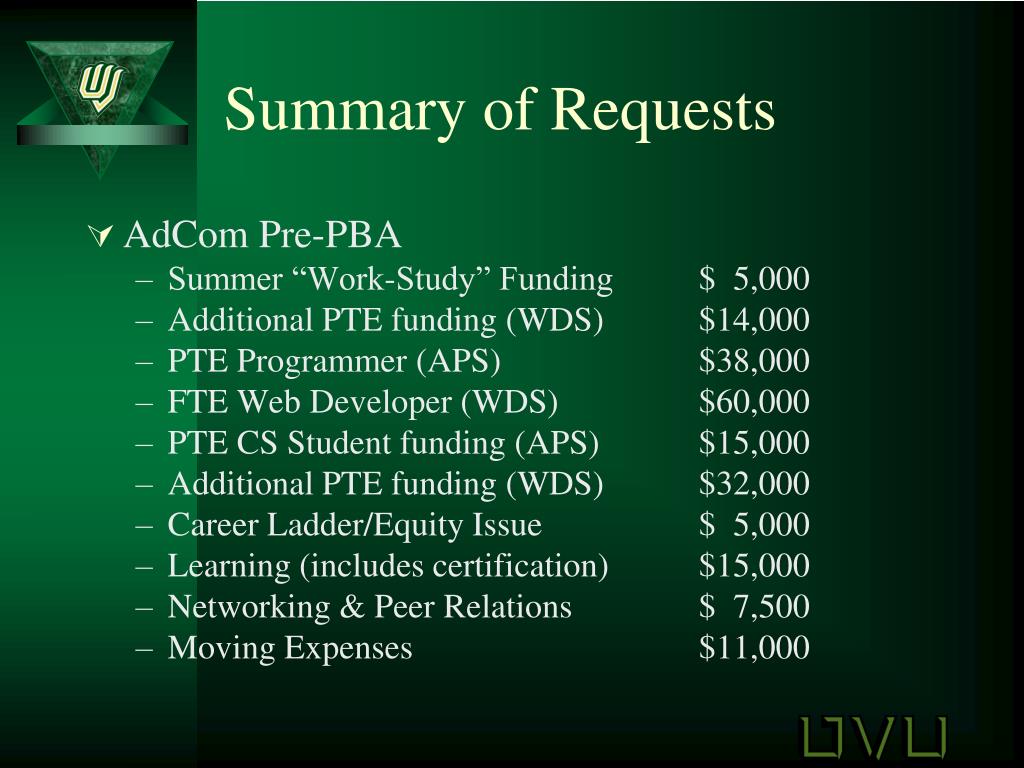 Summary of Requests

AdCom Pre-PBA
– Summer “Work-Study” Funding $ 5,000
– Additional PTE funding (WDS) $14,000
– PTE Programmer (APS) $38,000
– FTE Web Developer (WDS) $60,000
– PTE CS Student funding (APS) $15,000
– Additional PTE funding (WDS) $32,000
– Career Ladder/Equity Issue $ 5,000
– Learning (includes certification) $15,000
– Networking & Peer Relations $ 7,500
– Moving Expenses $11,000

UVU